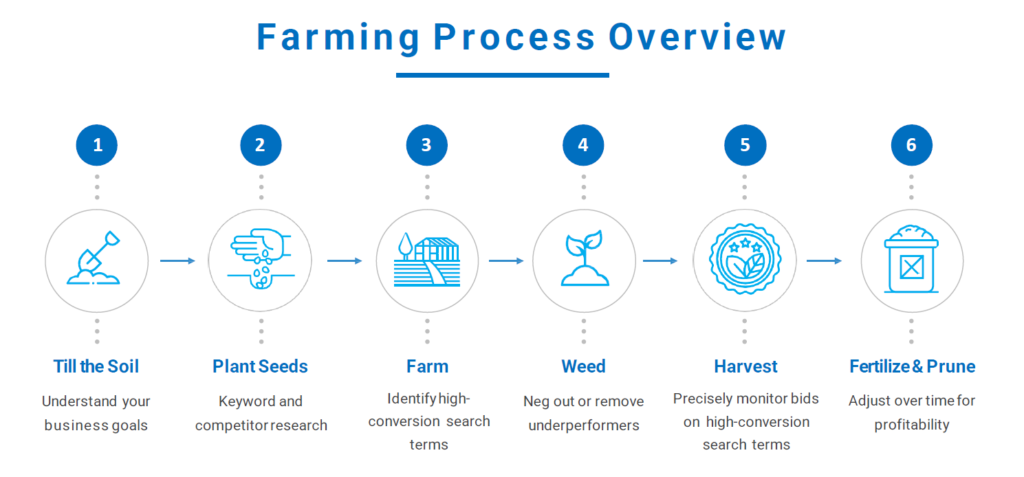 Farming Process Overview

1
Till the Soil
Understand your business goals

2
Plant Seeds
Keyword and competitor research

3
Farm
Identify high-conversion search terms

4
Weed
Neg out or remove underperformers

5
Harvest
Precisely monitor bids on high-conversion search terms

6
Fertilize & Prune
Adjust over time for profitability